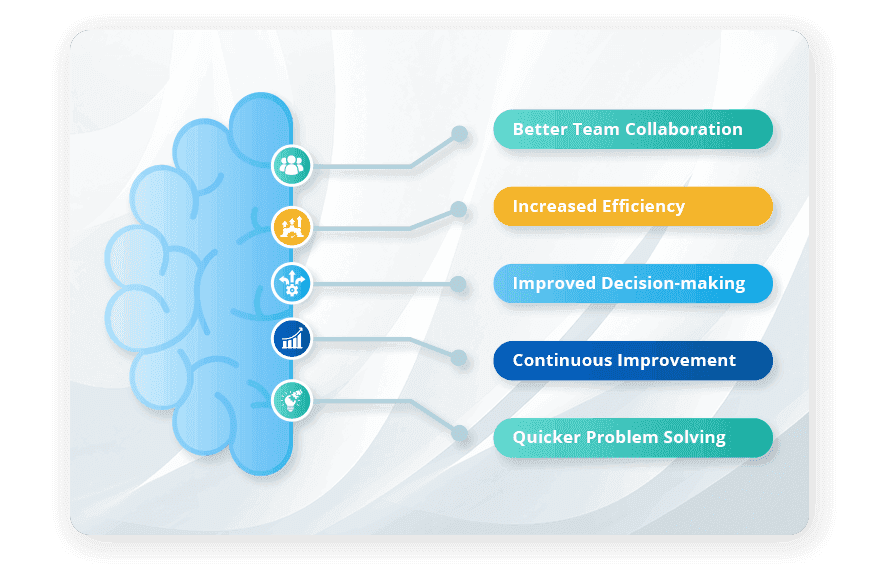 Better Team Collaboration

Increased Efficiency

Improved Decision-making

Continuous Improvement

Quicker Problem Solving